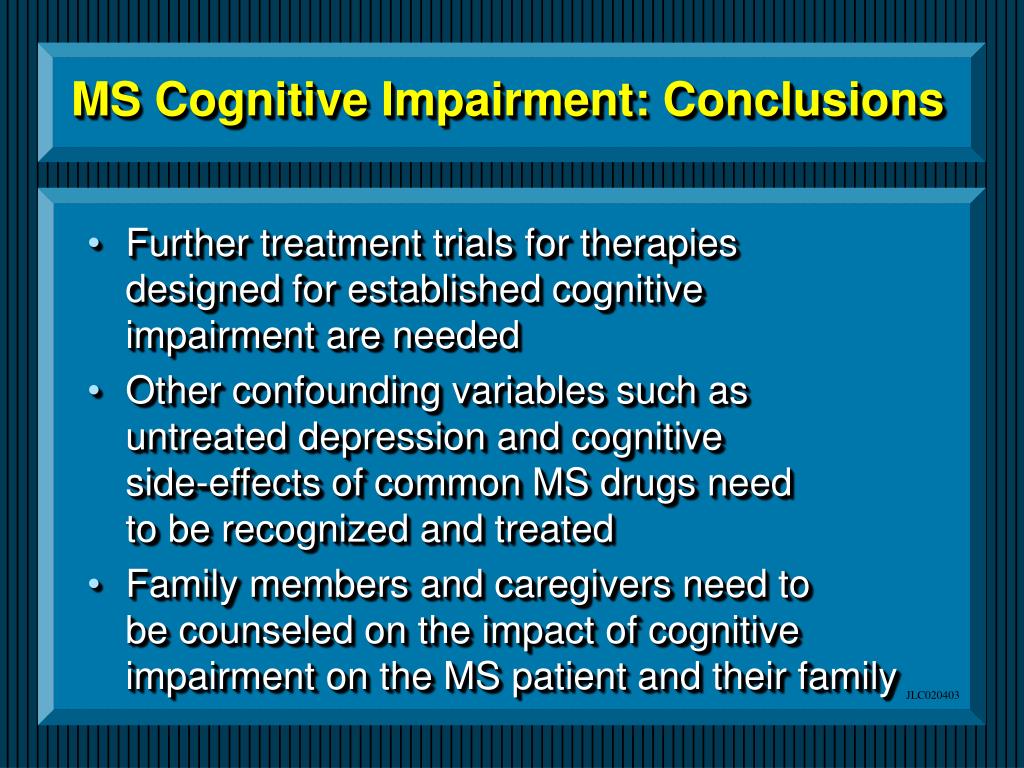 MS Cognitive Impairment: Conclusions

• Further treatment trials for therapies designed for established cognitive impairment are needed

• Other confounding variables such as untreated depression and cognitive side-effects of common MS drugs need to be recognized and treated

• Family members and caregivers need to be counseled on the impact of cognitive impairment on the MS patient and their family

JLC020403